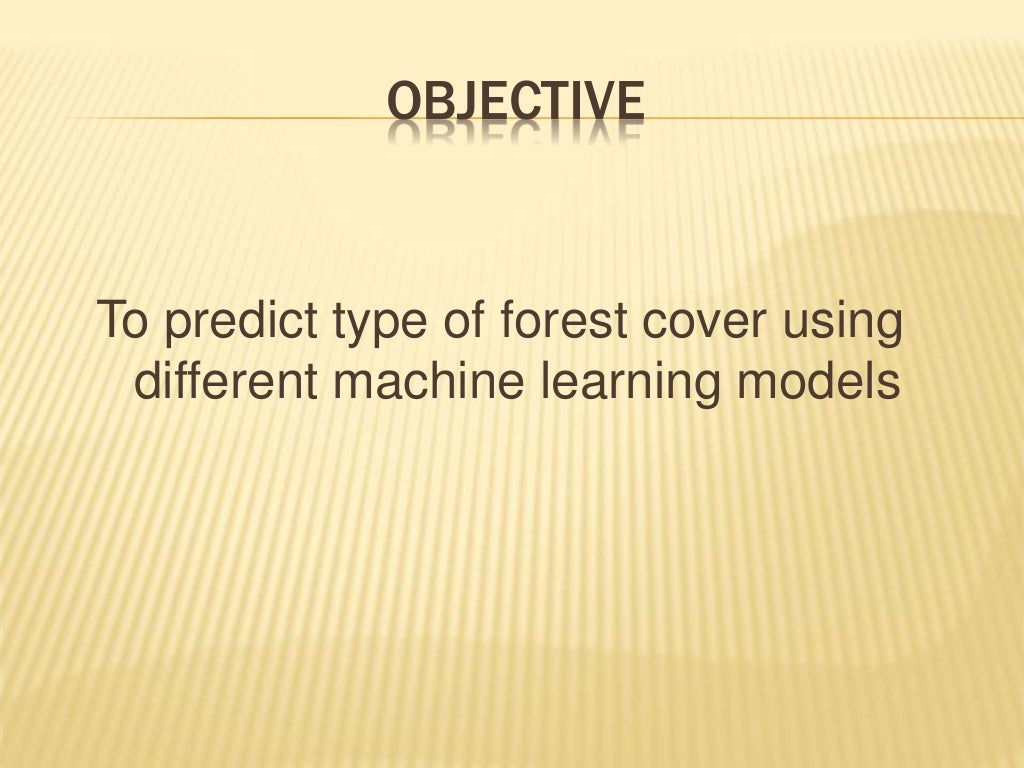 OBJECTIVE

To predict type of forest cover using different machine learning models